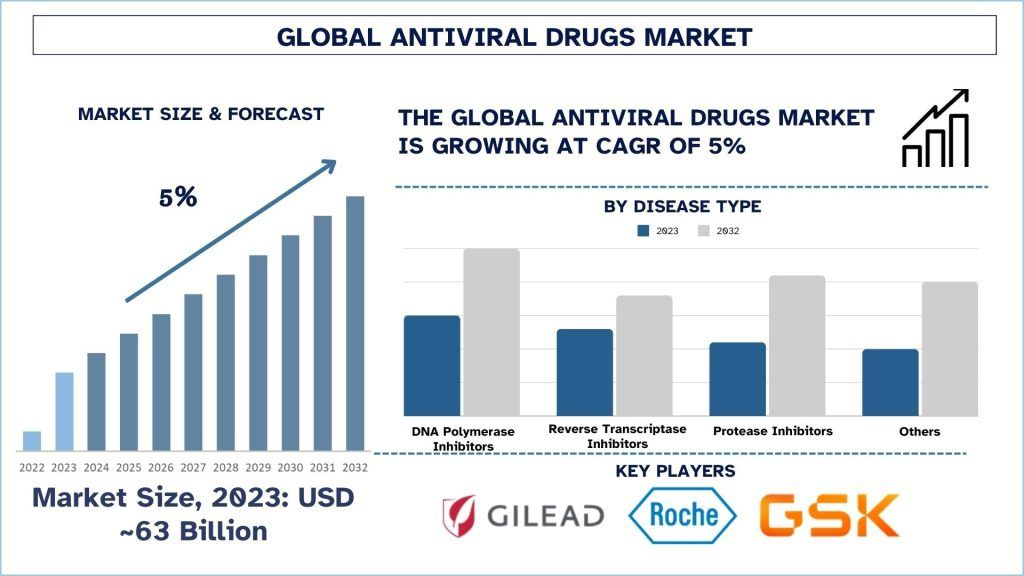 GLOBAL ANTIVIRAL DRUGS MARKET

MARKET SIZE & FORECAST

5%

2022 2023 2024 2025 2026 2027 2028 2029 2030 2031 2032

Market Size, 2023: USD ~63 Billion

THE GLOBAL ANTIVIRAL DRUGS MARKET IS GROWING AT CAGR OF 5%

BY DISEASE TYPE

2023 2032

DNA Polymerase Inhibitors

Reverse Transcriptase Inhibitors

Protease Inhibitors

Others

KEY PLAYERS

GILEAD

Roche

GSK